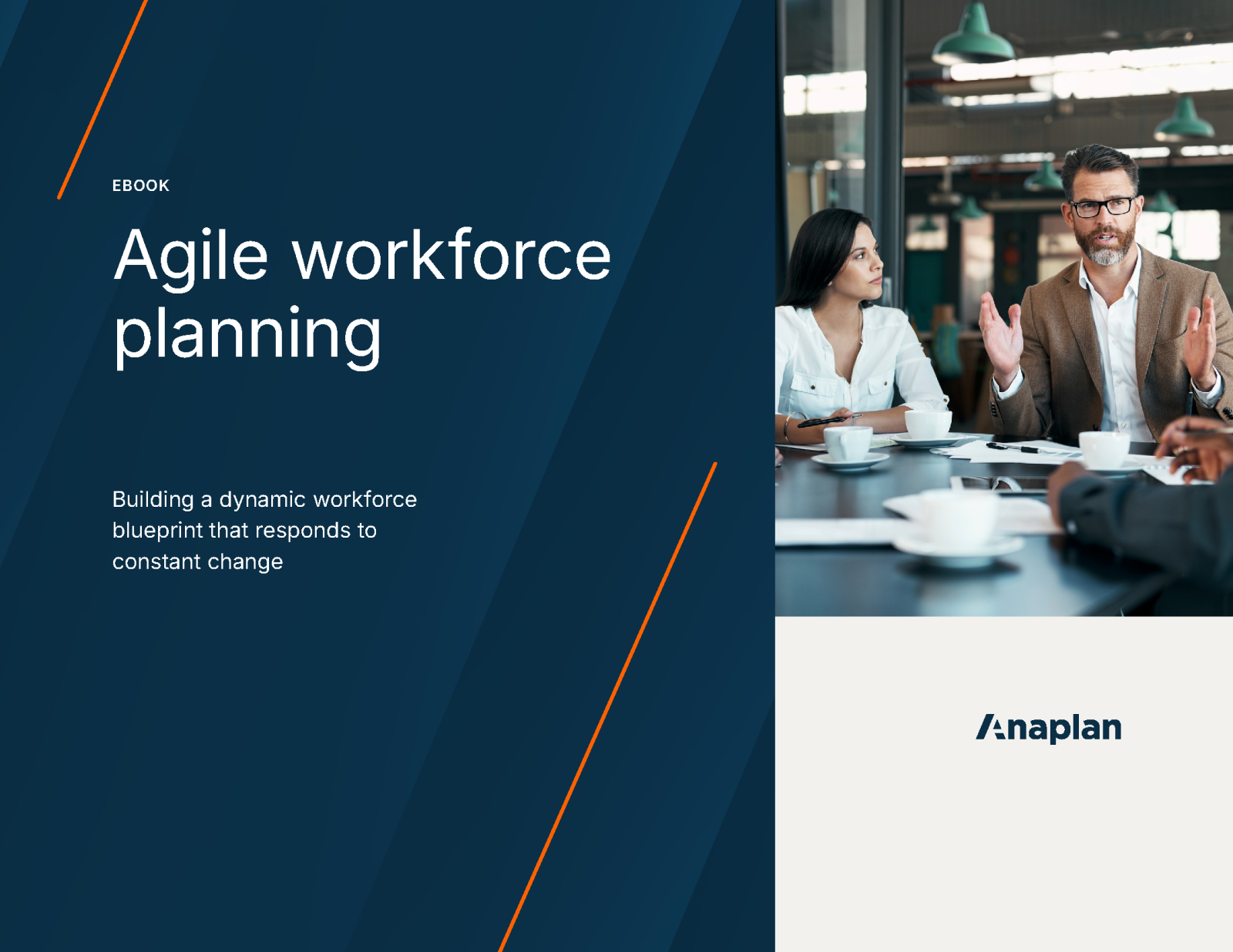 EBOOK

Agile workforce planning

Building a dynamic workforce blueprint that responds to constant change

Anaplan